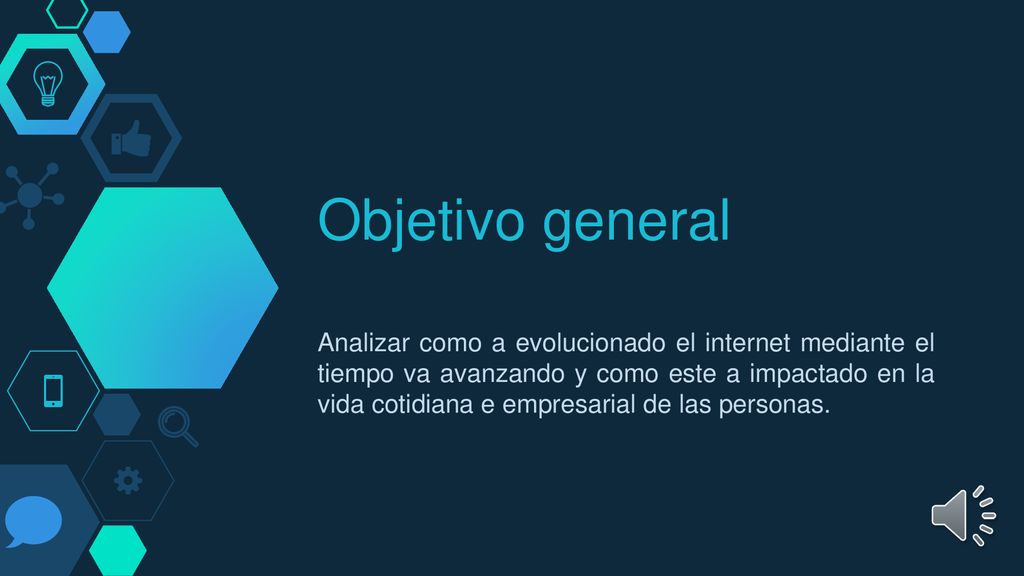 Objetivo general

Analizar como a evolucionado el internet mediante el tiempo va avanzando y como este a impactado en la vida cotidiana e empresarial de las personas.